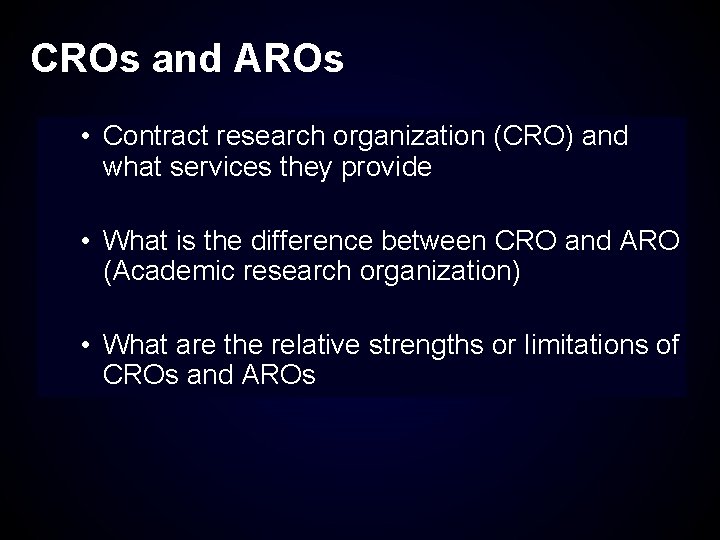 CROs and AROs

• Contract research organization (CRO) and what services they provide

• What is the difference between CRO and ARO (Academic research organization)

• What are the relative strengths or limitations of CROs and AROs